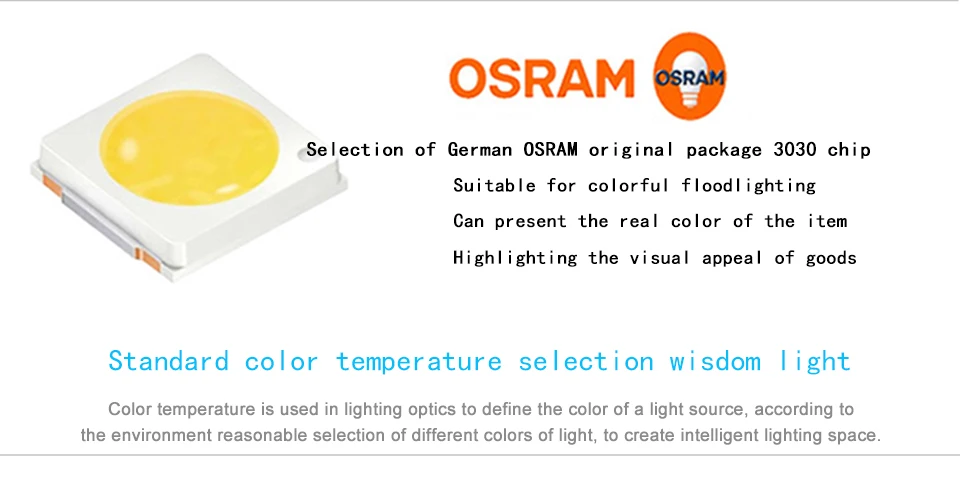 OSRAM

OSRAM

Selection of German OSRAM original package 3030 chip

Suitable for colorful floodlighting

Can present the real color of the item

Highlighting the visual appeal of goods

Standard color temperature selection wisdom light

Color temperature is used in lighting optics to define the color of a light source, according to the environment reasonable selection of different colors of light, to create intelligent lighting space.